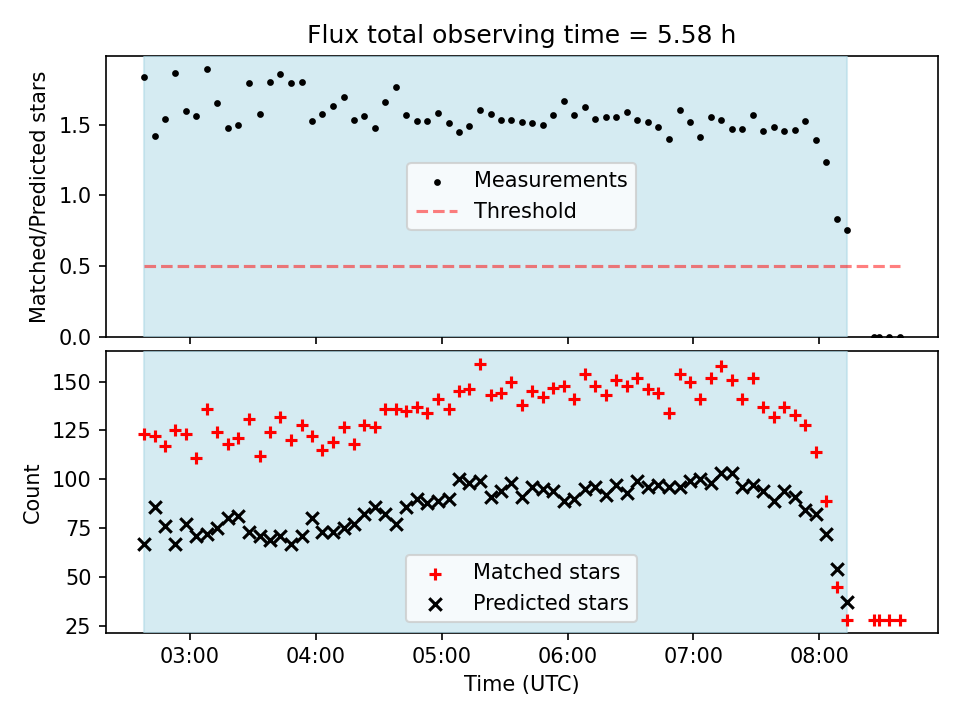 Flux total observing time = 5.58 h

Matched/Predicted stars

1.5
1.0
0.5
0.0

Measurements
Threshold

Count

150
125
100
75
50
25

Matched stars
Predicted stars

03:00 04:00 05:00 06:00 07:00 08:00
Time (UTC)